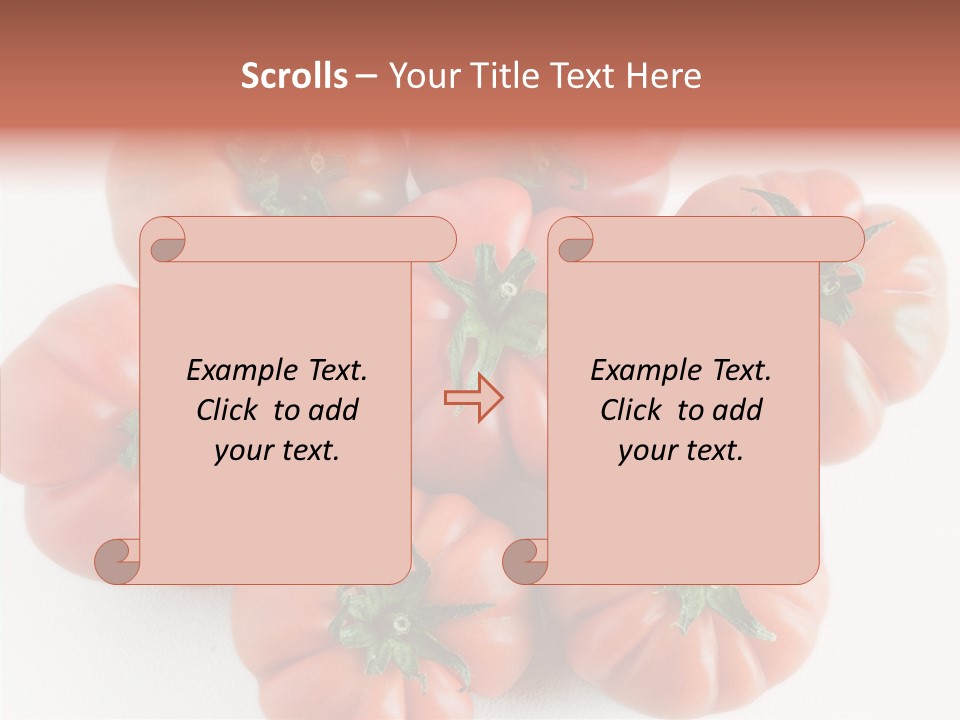 Scrolls – Your Title Text Here

Example Text. Click to add your text.

Example Text. Click to add your text.